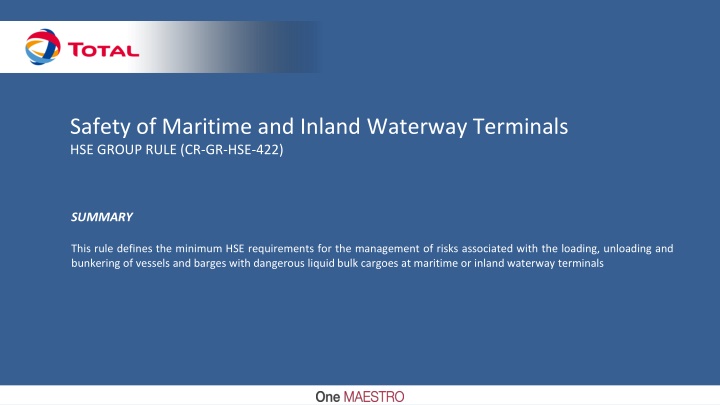 TOTAL

Safety of Maritime and Inland Waterway Terminals
HSE GROUP RULE (CR-GR-HSE-422)

SUMMARY

This rule defines the minimum HSE requirements for the management of risks associated with the loading, unloading and bunkering of vessels and barges with dangerous liquid bulk cargoes at maritime or inland waterway terminals

One MAESTRO